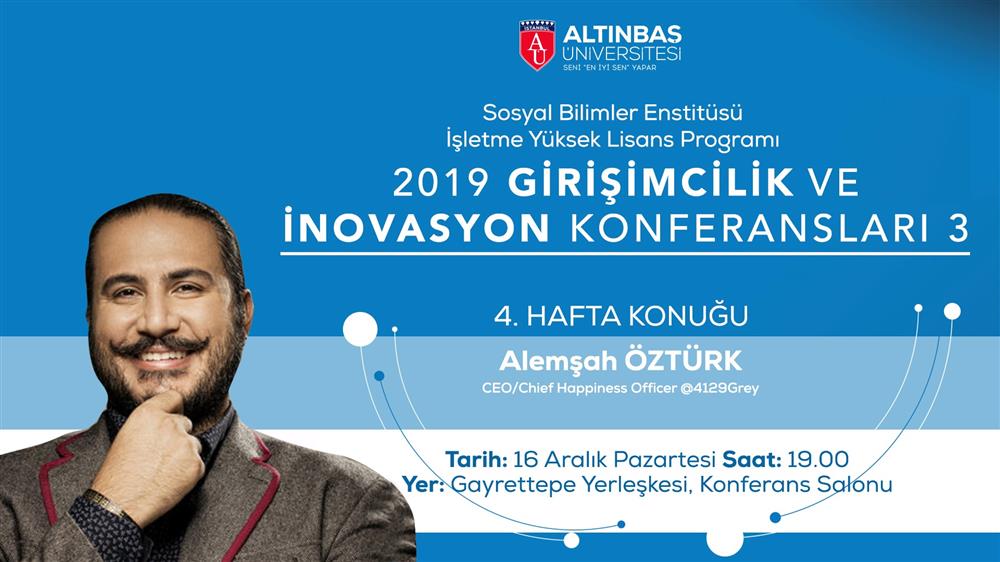 İSTANBUL
AU
ALTINBAŞ ÜNİVERSİTESİ
SENİ "EN İYİ SEN" YAPAR

Sosyal Bilimler Enstitüsü
İşletme Yüksek Lisans Programı
2019 GİRİŞİMCİLİK VE İNOVASYON KONFERANSLARI 3

4. HAFTA KONUĞU
Alemşah ÖZTÜRK
CEO/Chief Happiness Officer @4129Grey

Tarih: 16 Aralık Pazartesi Saat: 19.00
Yer: Gayrettepe Yerleşkesi, Konferans Salonu